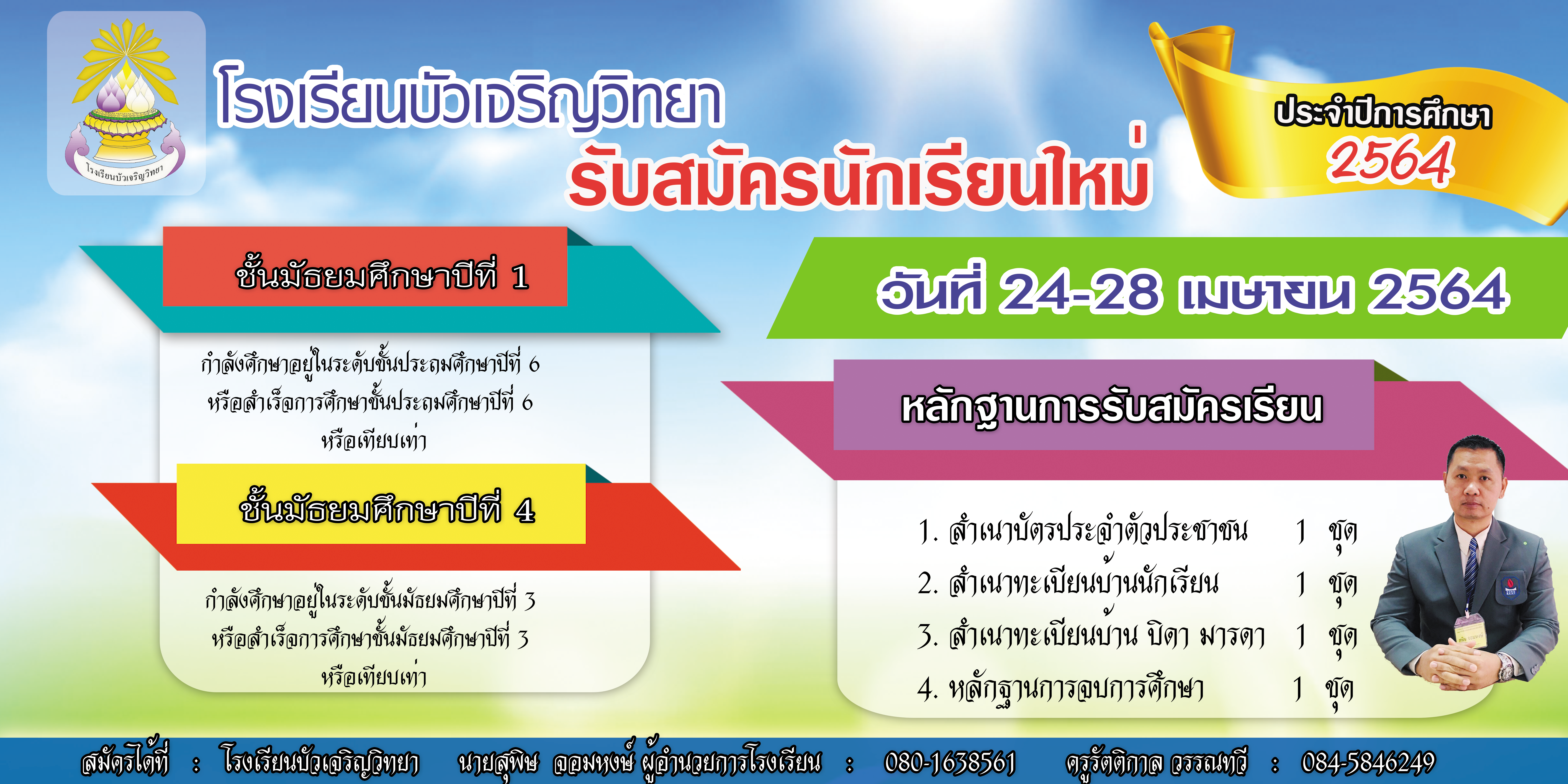 โรงเรียนบัวเจริญวิทยา

โรงเรียนบัวเจริญวิทยา
รับสมัครนักเรียนใหม่

ประจำปีการศึกษา
2564

ชั้นมัธยมศึกษาปีที่ 1

กำลังศึกษาอยู่ในระดับชั้นประถมศึกษาปีที่ 6 หรือสำเร็จการศึกษาชั้นประถมศึกษาปีที่ 6 หรือเทียบเท่า

ชั้นมัธยมศึกษาปีที่ 4

กำลังศึกษาอยู่ในระดับชั้นมัธยมศึกษาปีที่ 3 หรือสำเร็จการศึกษาชั้นมัธยมศึกษาปีที่ 3 หรือเทียบเท่า

วันที่ 24-28 เมษายน 2564

หลักฐานการรับสมัครเรียน

1. สำเนาบัตรประจำตัวประชาชน 1 ชุด
2. สำเนาทะเบียนบ้านนักเรียน 1 ชุด
3. สำเนาทะเบียนบ้าน บิดา มารดา 1 ชุด
4. หลักฐานการจบการศึกษา 1 ชุด

สมัครได้ที่ : โรงเรียนบัวเจริญวิทยา นายสุพิษ จอมหงษ์ ผู้อำนวยการโรงเรียน : 080-1638561 ครูรัตติกาล วรรณทวี : 084-5846249